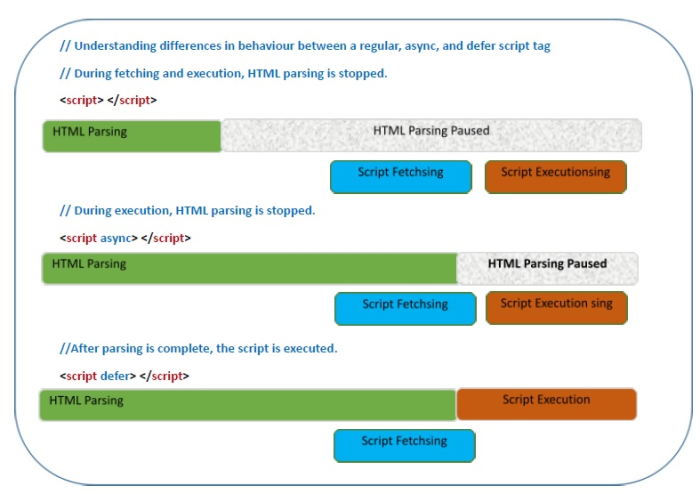 // Understanding differences in behaviour between a regular, async, and defer script tag

// During fetching and execution, HTML parsing is stopped.

<script> </script>

HTML Parsing

HTML Parsing Paused

Script Fetchsing

Script Executionsing

// During execution, HTML parsing is stopped.

<script async> </script>

HTML Parsing

HTML Parsing Paused

Script Fetchsing

Script Execution sing

//After parsing is complete, the script is executed.

<script defer> </script>

HTML Parsing

Script Execution

Script Fetchsing